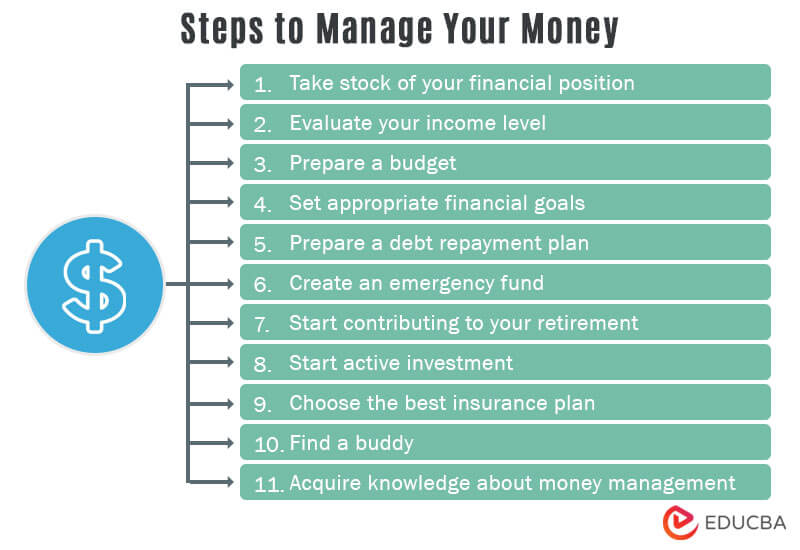 Steps to Manage Your Money

$

1. Take stock of your financial position
2. Evaluate your income level
3. Prepare a budget
4. Set appropriate financial goals
5. Prepare a debt repayment plan
6. Create an emergency fund
7. Start contributing to your retirement
8. Start active investment
9. Choose the best insurance plan
10. Find a buddy
11. Acquire knowledge about money management

EDUCBA